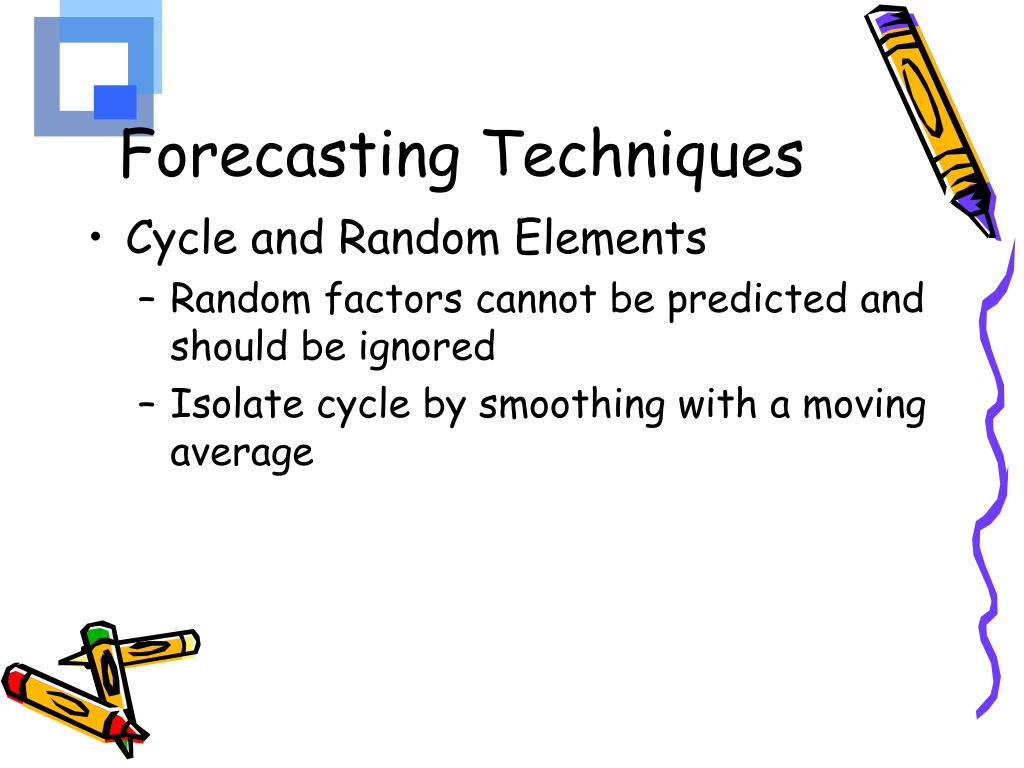 Forecasting Techniques

• Cycle and Random Elements

– Random factors cannot be predicted and should be ignored

– Isolate cycle by smoothing with a moving average